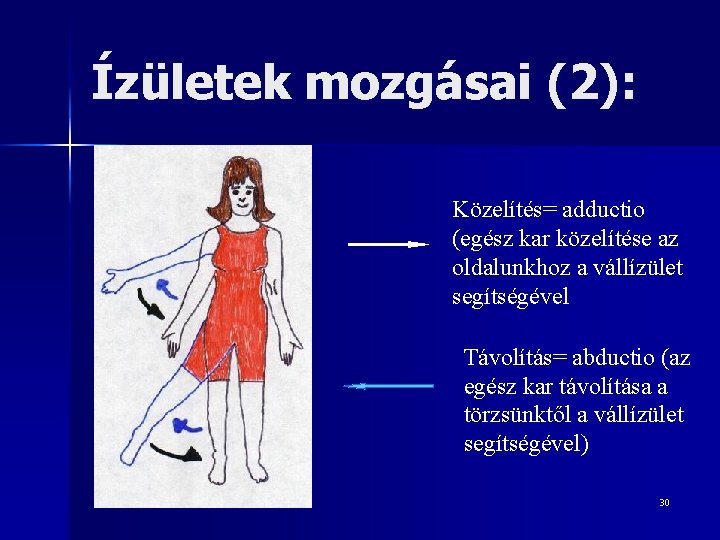 Ízületek mozgásai (2):

Közelítés= adductio (egész kar közelítése az oldalunkhoz a vállízület segítségével

Távolítás= abductio (az egész kar távolítása a törzsünktől a vállízület segítségével)

30